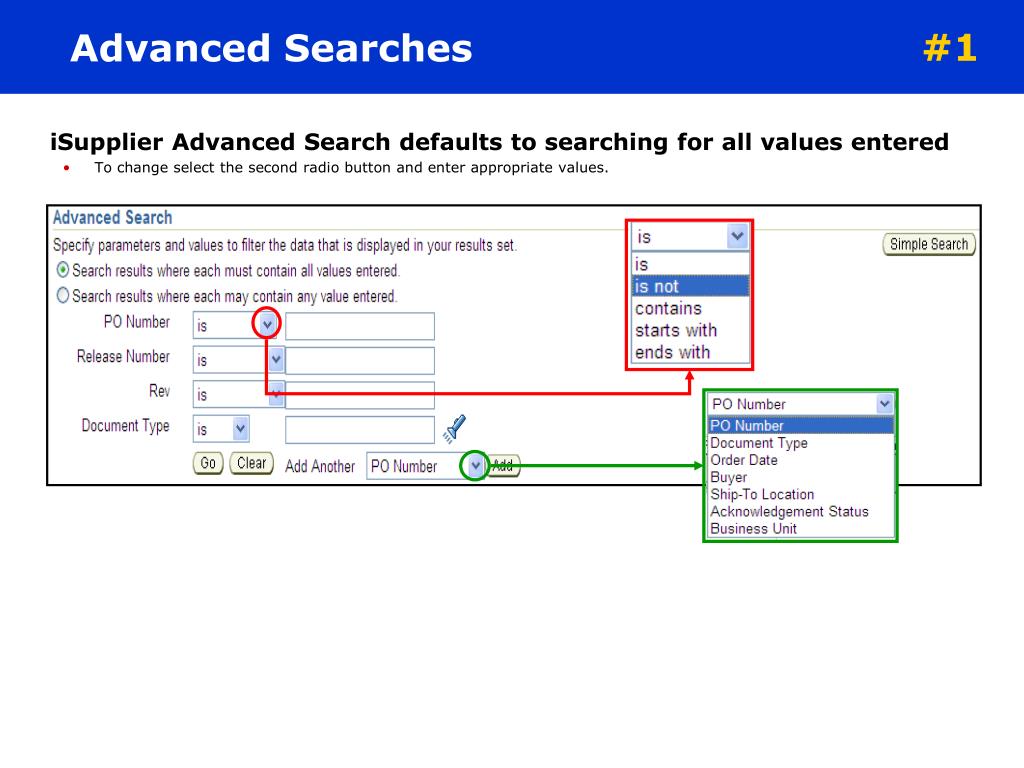 Advanced Searches #1

iSupplier Advanced Search defaults to searching for all values entered

• To change select the second radio button and enter appropriate values.

Advanced Search

Specify parameters and values to filter the data that is displayed in your results set.

Simple Search

Search results where each must contain all values entered.

Search results where each may contain any value entered.

PO Number is

Release Number is

Rev is

Document Type is

Go Clear Add Another PO Number Add

is
is
is not
contains
starts with
ends with

PO Number
PO Number
Document Type
Order Date
Buyer
Ship-To Location
Acknowledgement Status
Business Unit